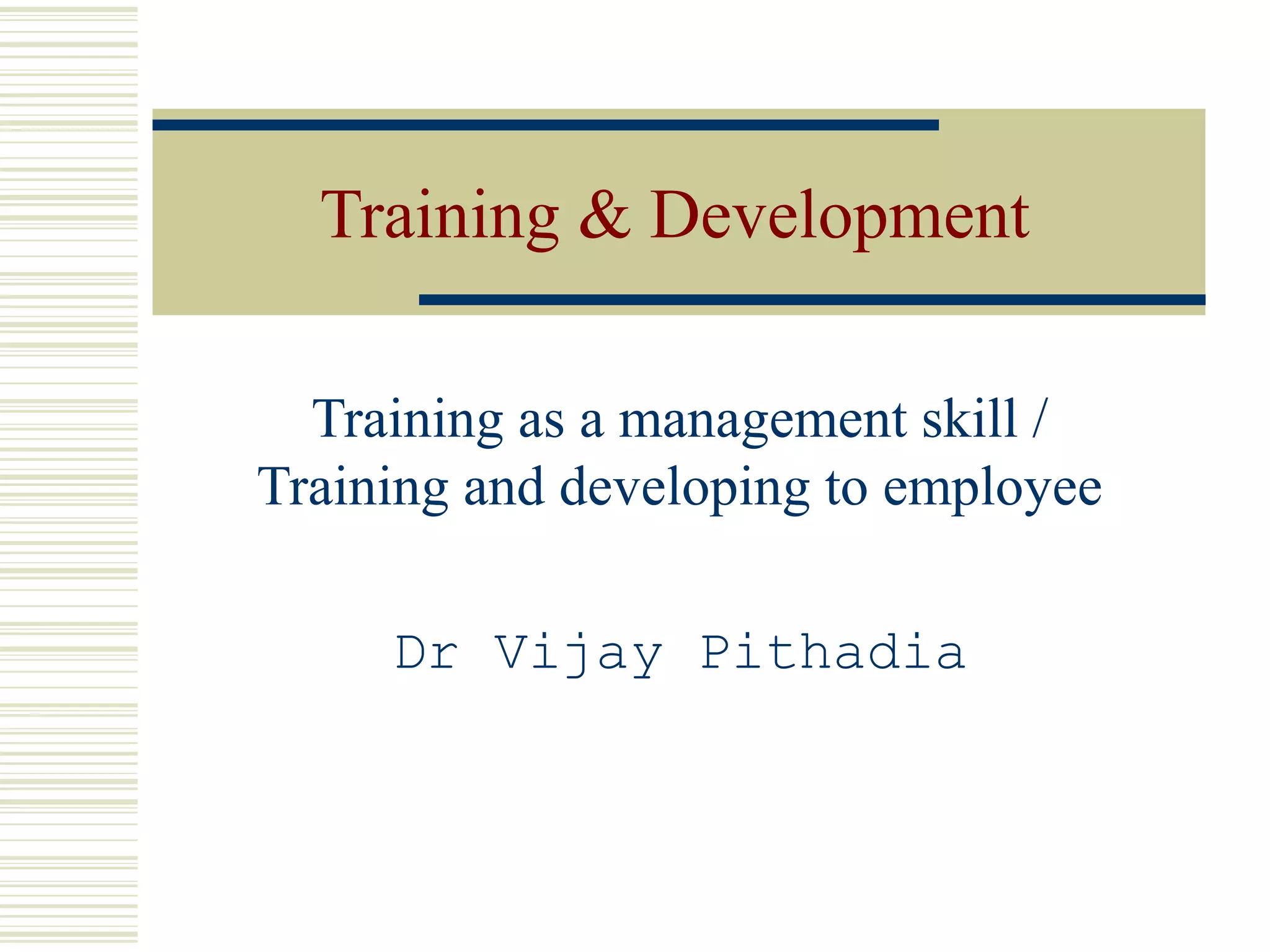 Training & Development

Training as a management skill / Training and developing to employee

Dr Vijay Pithadia